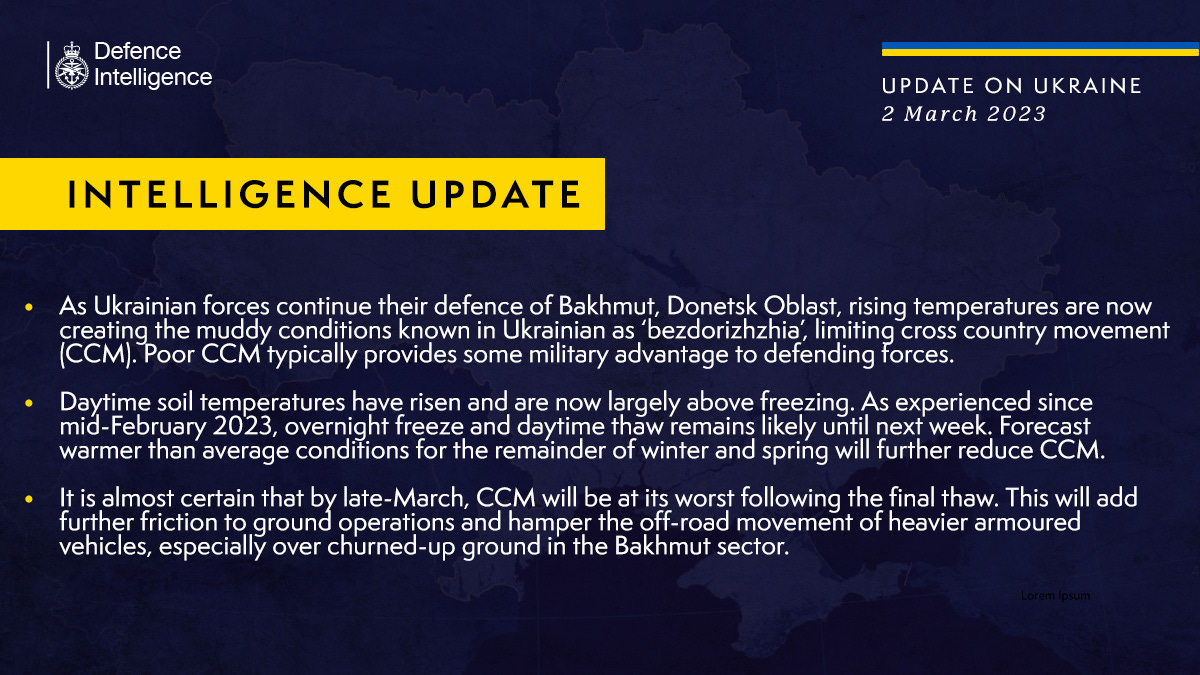 Defence Intelligence

UPDATE ON UKRAINE
2 March 2023

INTELLIGENCE UPDATE

• As Ukrainian forces continue their defence of Bakhmut, Donetsk Oblast, rising temperatures are now creating the muddy conditions known in Ukrainian as 'bezdorizhzhia', limiting cross country movement (CCM). Poor CCM typically provides some military advantage to defending forces.

• Daytime soil temperatures have risen and are now largely above freezing. As experienced since mid-February 2023, overnight freeze and daytime thaw remains likely until next week. Forecast warmer than average conditions for the remainder of winter and spring will further reduce CCM.

• It is almost certain that by late-March, CCM will be at its worst following the final thaw. This will add further friction to ground operations and hamper the off-road movement of heavier armoured vehicles, especially over churned-up ground in the Bakhmut sector.

Lorem Ipsum